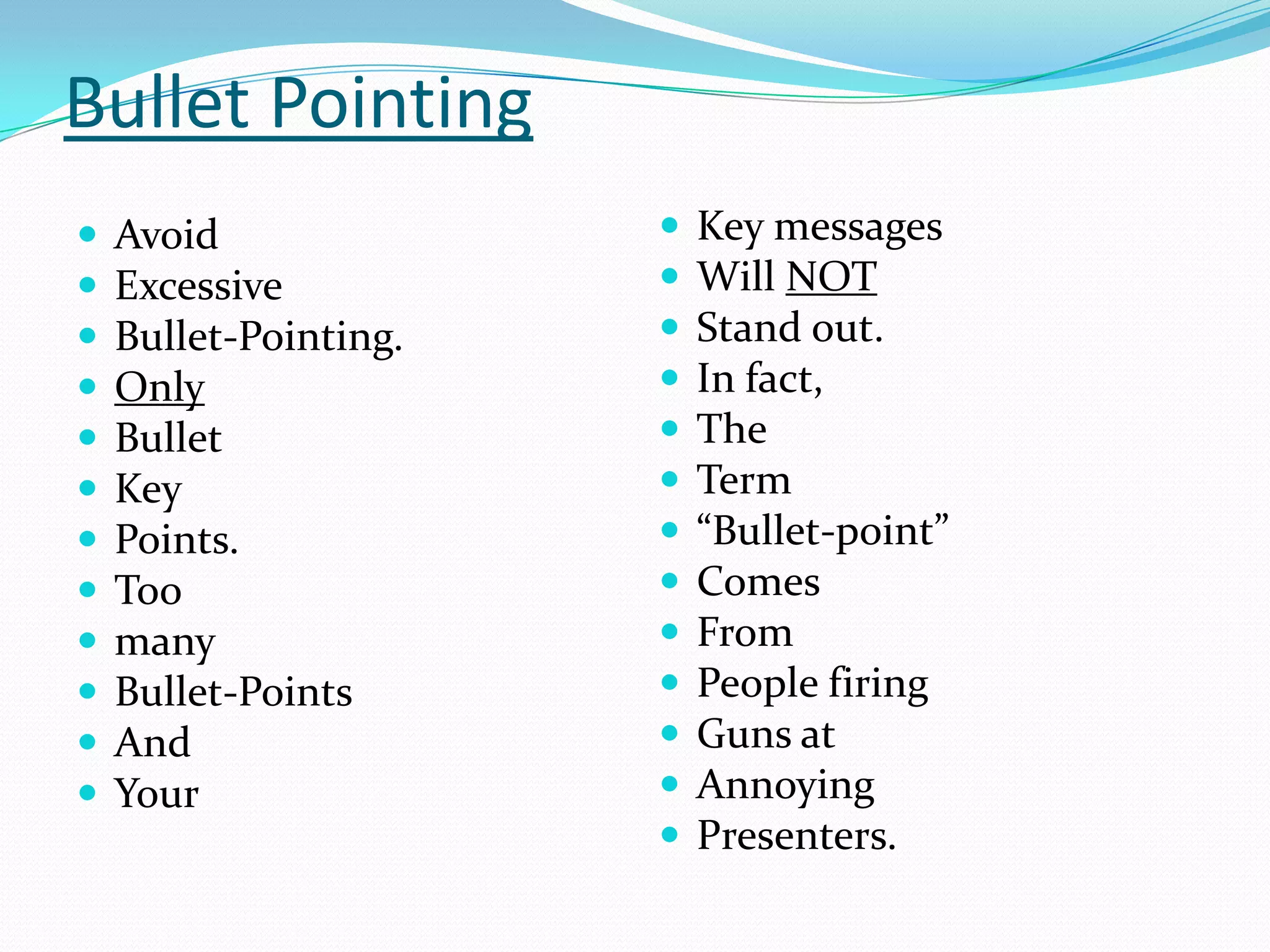 Bullet Pointing

- Avoid
- Excessive
- Bullet-Pointing.
- Only
- Bullet
- Key
- Points.
- Too
- many
- Bullet-Points
- And
- Your

- Key messages
- Will NOT
- Stand out.
- In fact,
- The
- Term
- “Bullet-point”
- Comes
- From
- People firing
- Guns at
- Annoying
- Presenters.